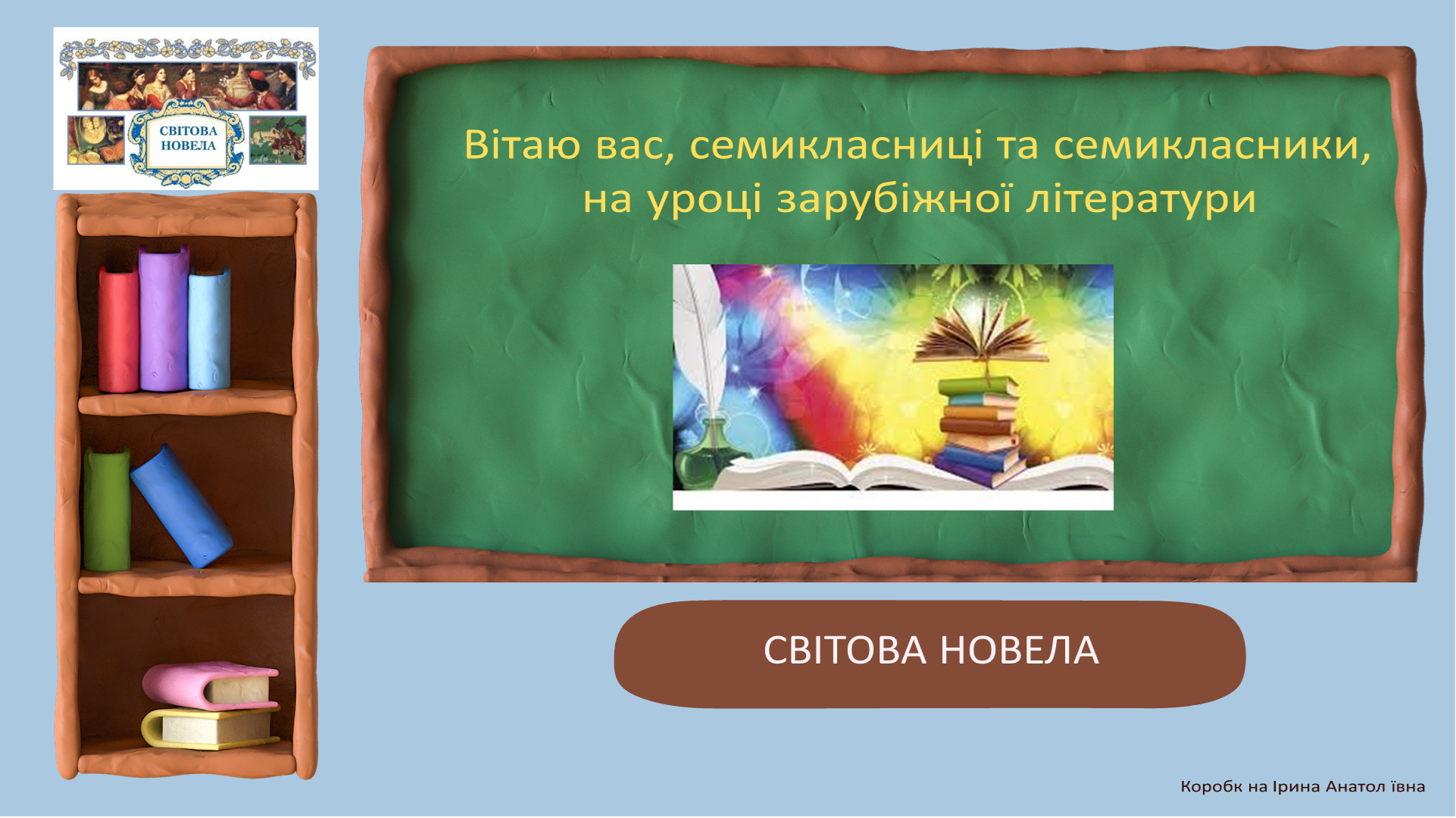 СВІТОВА НОВЕЛА

Вітаю вас, семикласниці та семикласники, на уроці зарубіжної літератури

СВІТОВА НОВЕЛА

Коробк на Ірина Анатол ївна